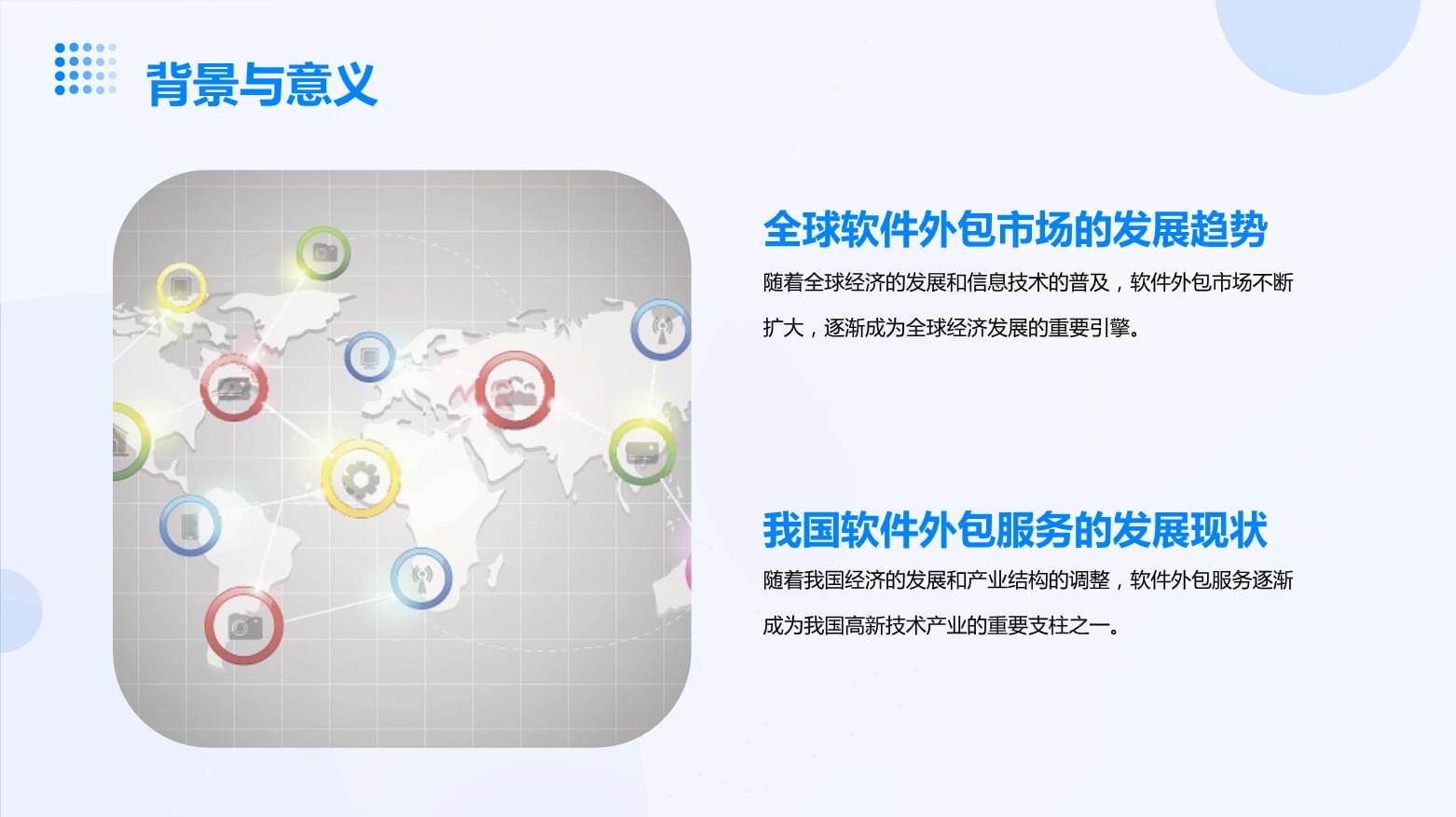 背景与意义

全球软件外包市场的发展趋势

随着全球经济的发展和信息技术的普及，软件外包市场不断扩大，逐渐成为全球经济发展的重要引擎。

我国软件外包服务的发展现状

随着我国经济的发展和产业结构的调整，软件外包服务逐渐成为我国高新技术产业的重要支柱之一。